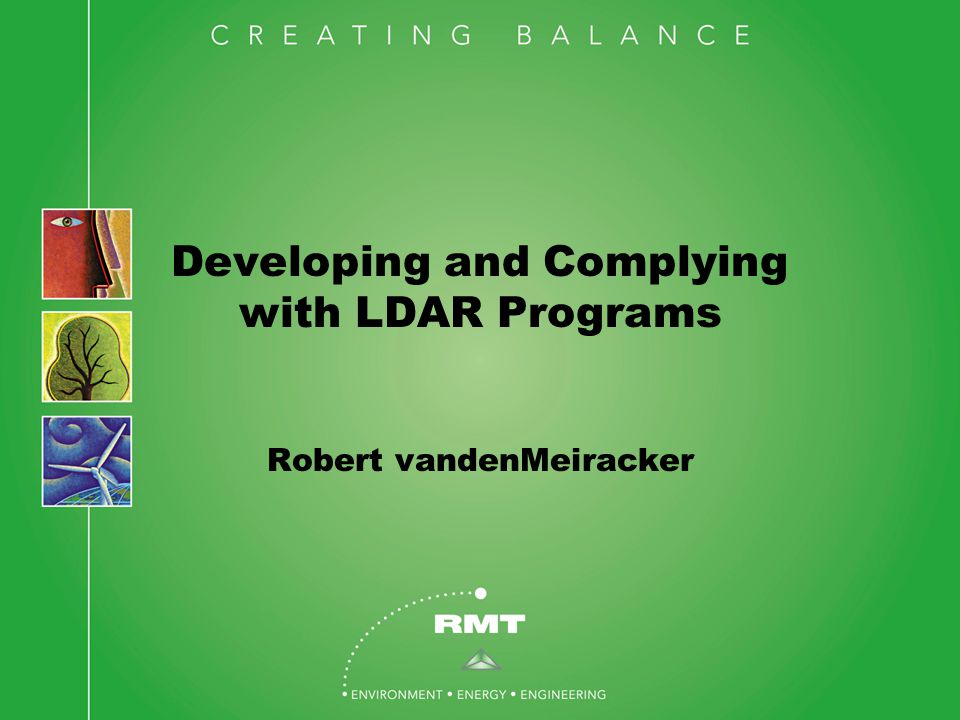 CREATING BALANCE

Developing and Complying with LDAR Programs

Robert vandenMeiracker

RMT

• ENVIRONMENT • ENERGY • ENGINEERING